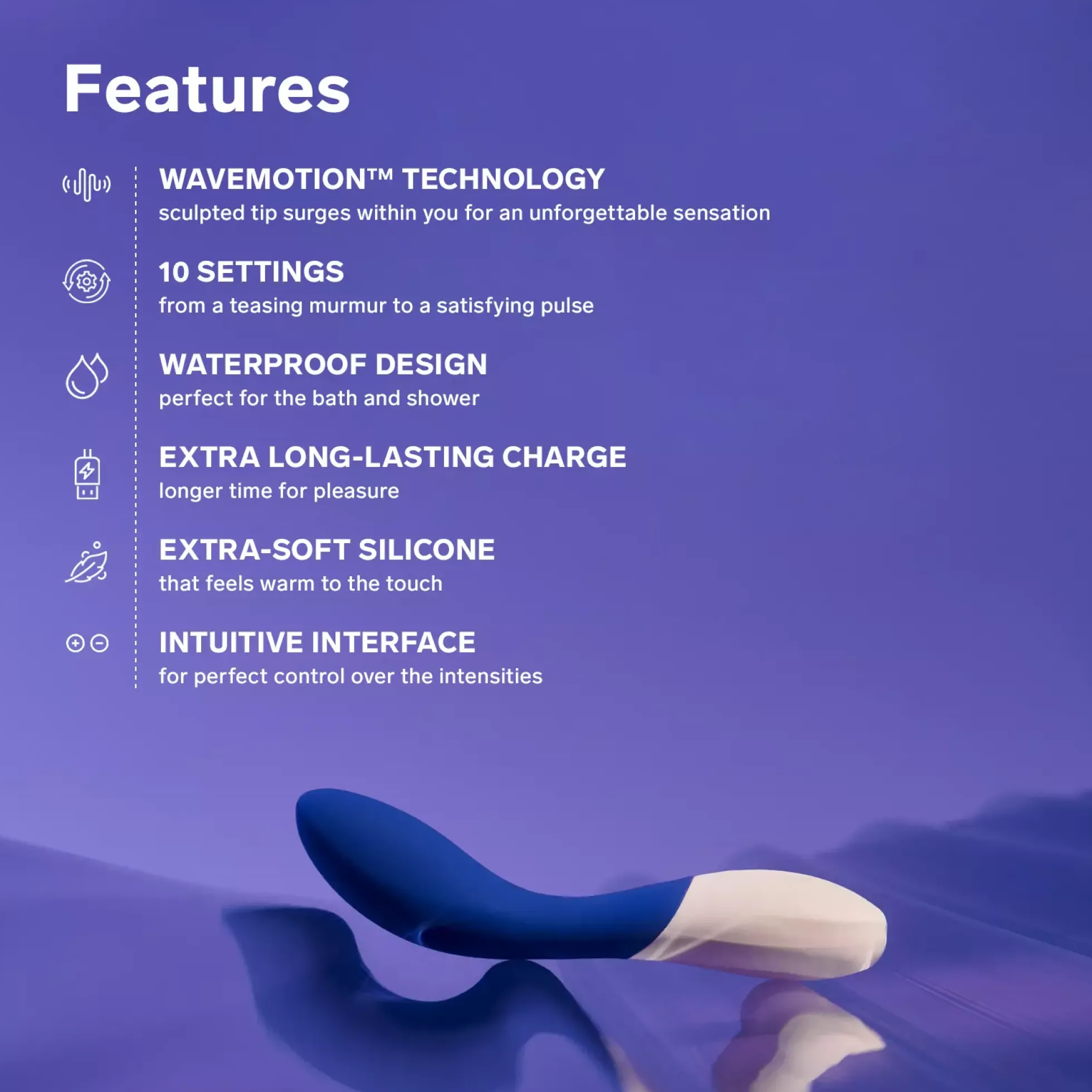 Features

WAVEMOTION™ TECHNOLOGY
sculpted tip surges within you for an unforgettable sensation

10 SETTINGS
from a teasing murmur to a satisfying pulse

WATERPROOF DESIGN
perfect for the bath and shower

EXTRA LONG-LASTING CHARGE
longer time for pleasure

EXTRA-SOFT SILICONE
that feels warm to the touch

INTUITIVE INTERFACE
for perfect control over the intensities